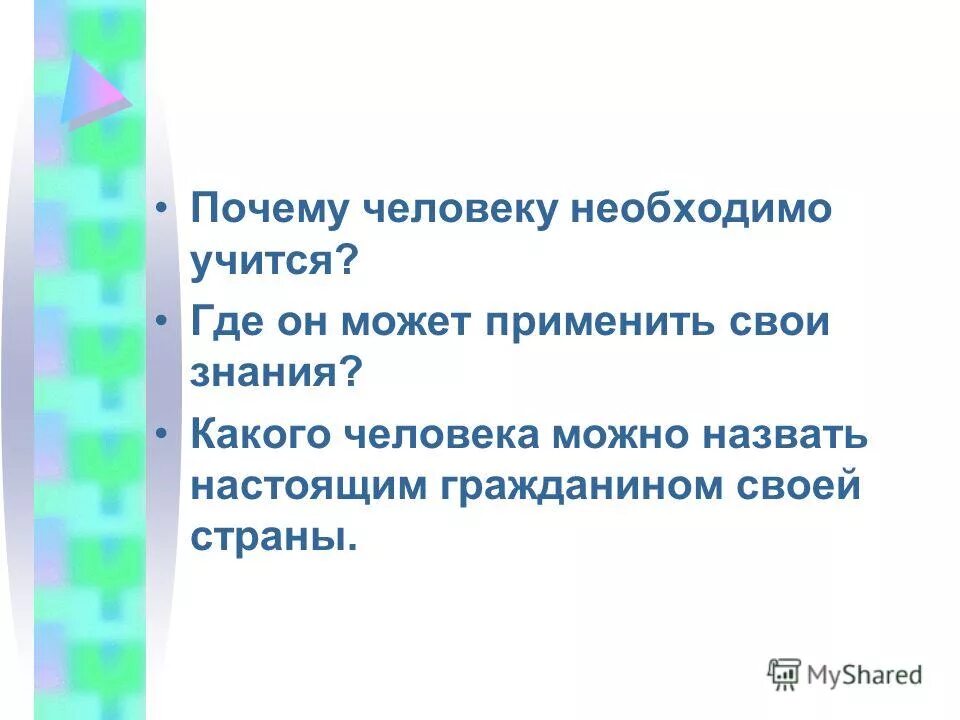 • Почему человеку необходимо учится?

• Где он может применить свои знания?

• Какого человека можно назвать настоящим гражданином своей страны.

MyShared